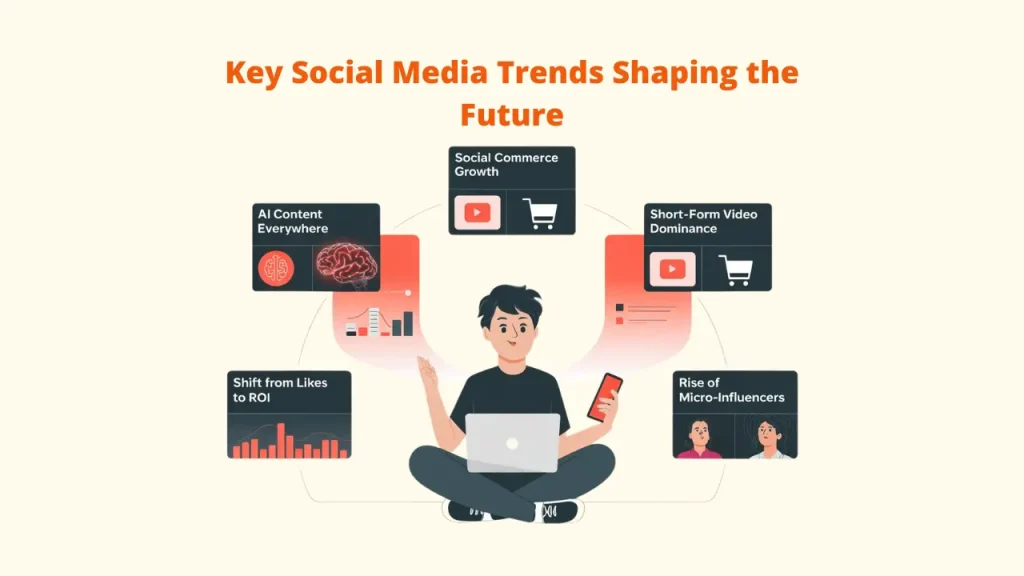 Key Social Media Trends Shaping the Future

Social Commerce Growth

AI Content Everywhere

Short-Form Video Dominance

Shift from Likes to ROI

Rise of Micro-Influencers